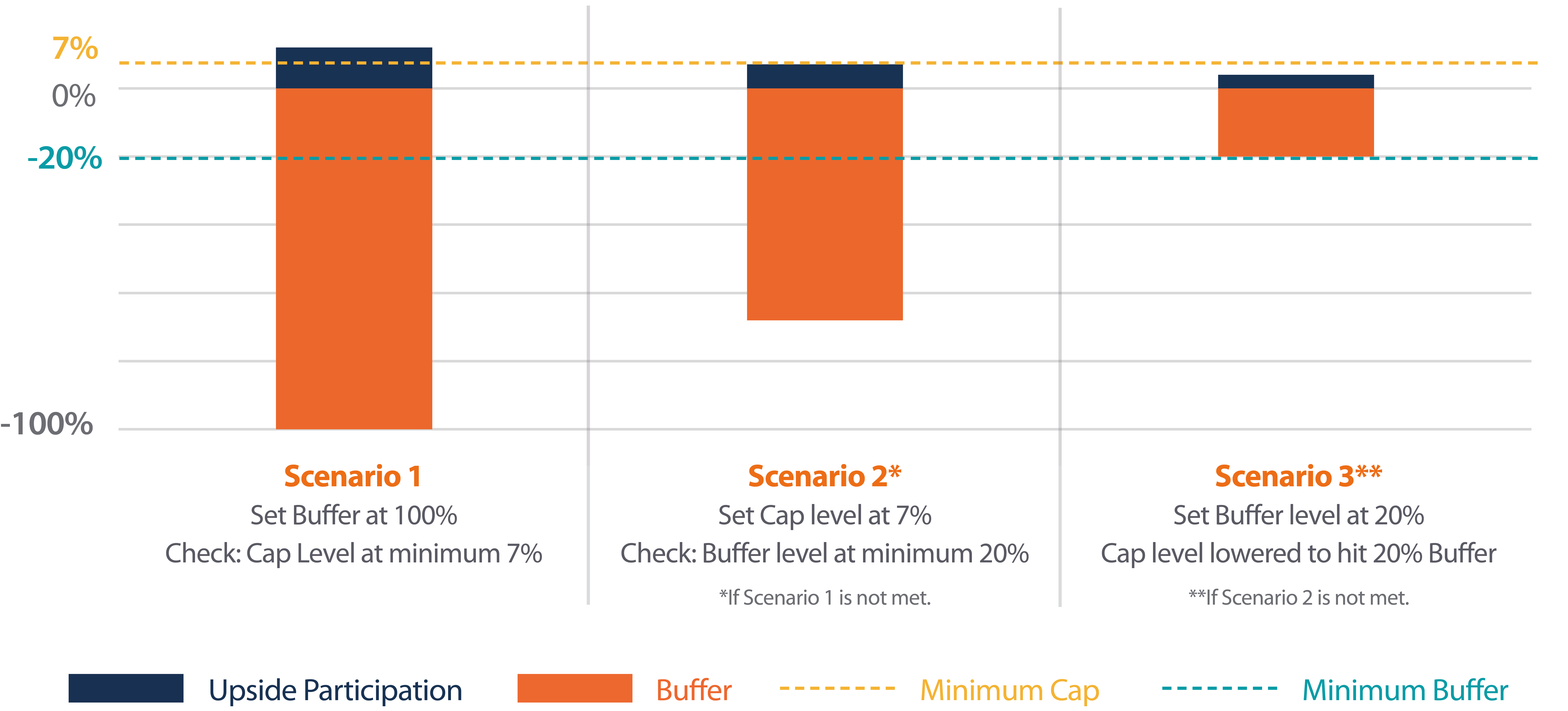 7%
0%
-20%
-100%

Scenario 1
Set Buffer at 100%
Check: Cap Level at minimum 7%

Scenario 2*
Set Cap level at 7%
Check: Buffer level at minimum 20%
*If Scenario 1 is not met.

Scenario 3**
Set Buffer level at 20%
Cap level lowered to hit 20% Buffer
**If Scenario 2 is not met.

Upside Participation
Buffer
Minimum Cap
Minimum Buffer